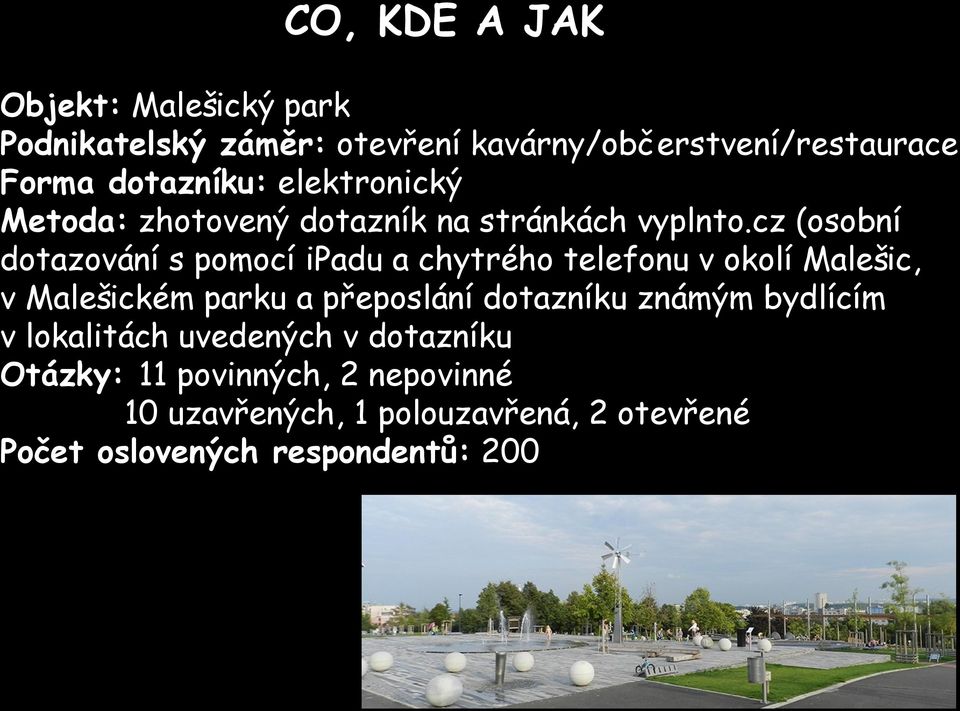 CO, KDE A JAK

Objekt: Malešický park
Podnikatelský záměr: otevření kavárny/občerstvení/restaurace
Forma dotazníku: elektronický
Metoda: zhotovený dotazník na stránkách vyplnto.cz (osobní dotazování s pomocí iPadu a chytrého telefonu v okolí Malešic, v Malešickém parku a přeposlání dotazníku známým bydlícím v lokalitách uvedených v dotazníku
Otázky: 11 povinných, 2 nepovinné
10 uzavřených, 1 polouzavřená, 2 otevřené
Počet oslovených respondentů: 200